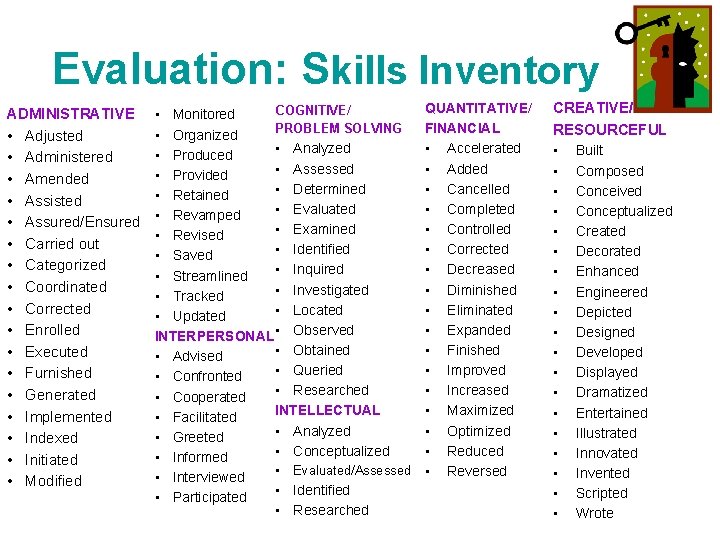 Evaluation: Skills Inventory

ADMINISTRATIVE
• Adjusted
• Administered
• Amended
• Assisted
• Assured/Ensured
• Carried out
• Categorized
• Coordinated
• Corrected
• Enrolled
• Executed
• Furnished
• Generated
• Implemented
• Indexed
• Initiated
• Modified

• Monitored
• Organized
• Produced
• Provided
• Retained
• Revamped
• Revised
• Saved
• Streamlined
• Tracked
• Updated

INTERPERSONAL
• Advised
• Confronted
• Cooperated
• Facilitated
• Greeted
• Informed
• Interviewed
• Participated

COGNITIVE/ PROBLEM SOLVING
• Analyzed
• Assessed
• Determined
• Evaluated
• Examined
• Identified
• Inquired
• Investigated
• Located
• Observed
• Obtained
• Queried
• Researched

INTELLECTUAL
• Analyzed
• Conceptualized
• Evaluated/Assessed
• Identified
• Researched

QUANTITATIVE/ FINANCIAL
• Accelerated
• Added
• Cancelled
• Completed
• Controlled
• Corrected
• Decreased
• Diminished
• Eliminated
• Expanded
• Finished
• Improved
• Increased
• Maximized
• Optimized
• Reduced
• Reversed

CREATIVE/ RESOURCEFUL
• Built
• Composed
• Conceived
• Conceptualized
• Created
• Decorated
• Enhanced
• Engineered
• Depicted
• Designed
• Developed
• Displayed
• Dramatized
• Entertained
• Illustrated
• Innovated
• Invented
• Scripted
• Wrote